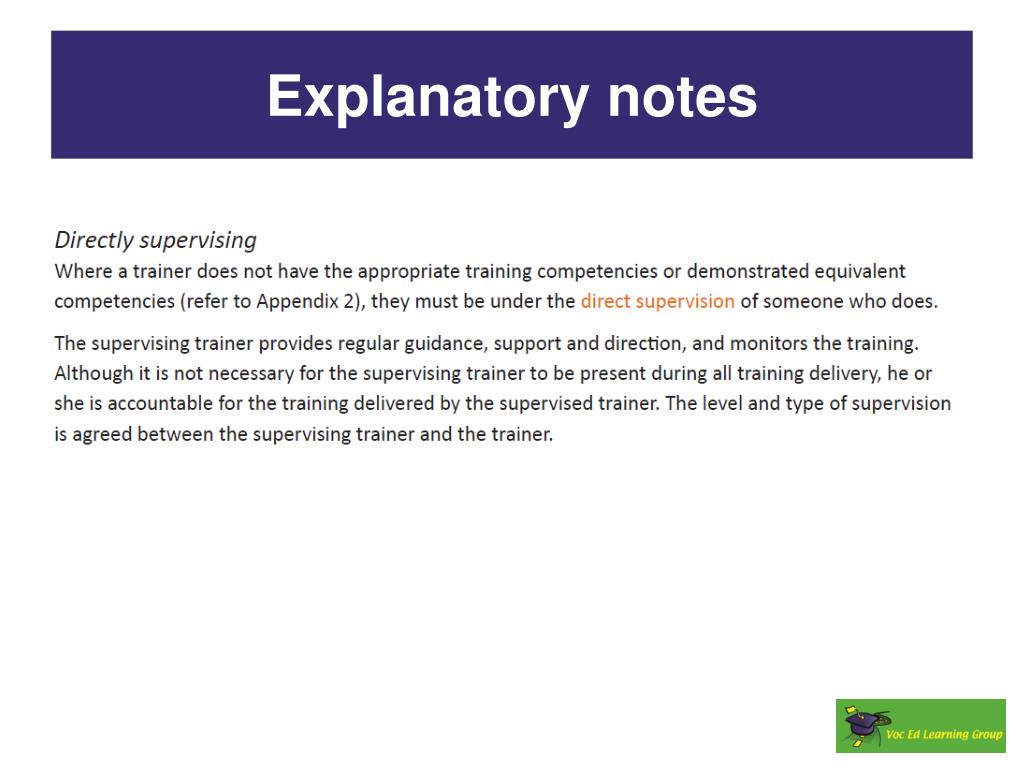 Explanatory notes

Directly supervising
Where a trainer does not have the appropriate training competencies or demonstrated equivalent competencies (refer to Appendix 2), they must be under the direct supervision of someone who does.

The supervising trainer provides regular guidance, support and direction, and monitors the training. Although it is not necessary for the supervising trainer to be present during all training delivery, he or she is accountable for the training delivered by the supervised trainer. The level and type of supervision is agreed between the supervising trainer and the trainer.

Voc Ed Learning Group